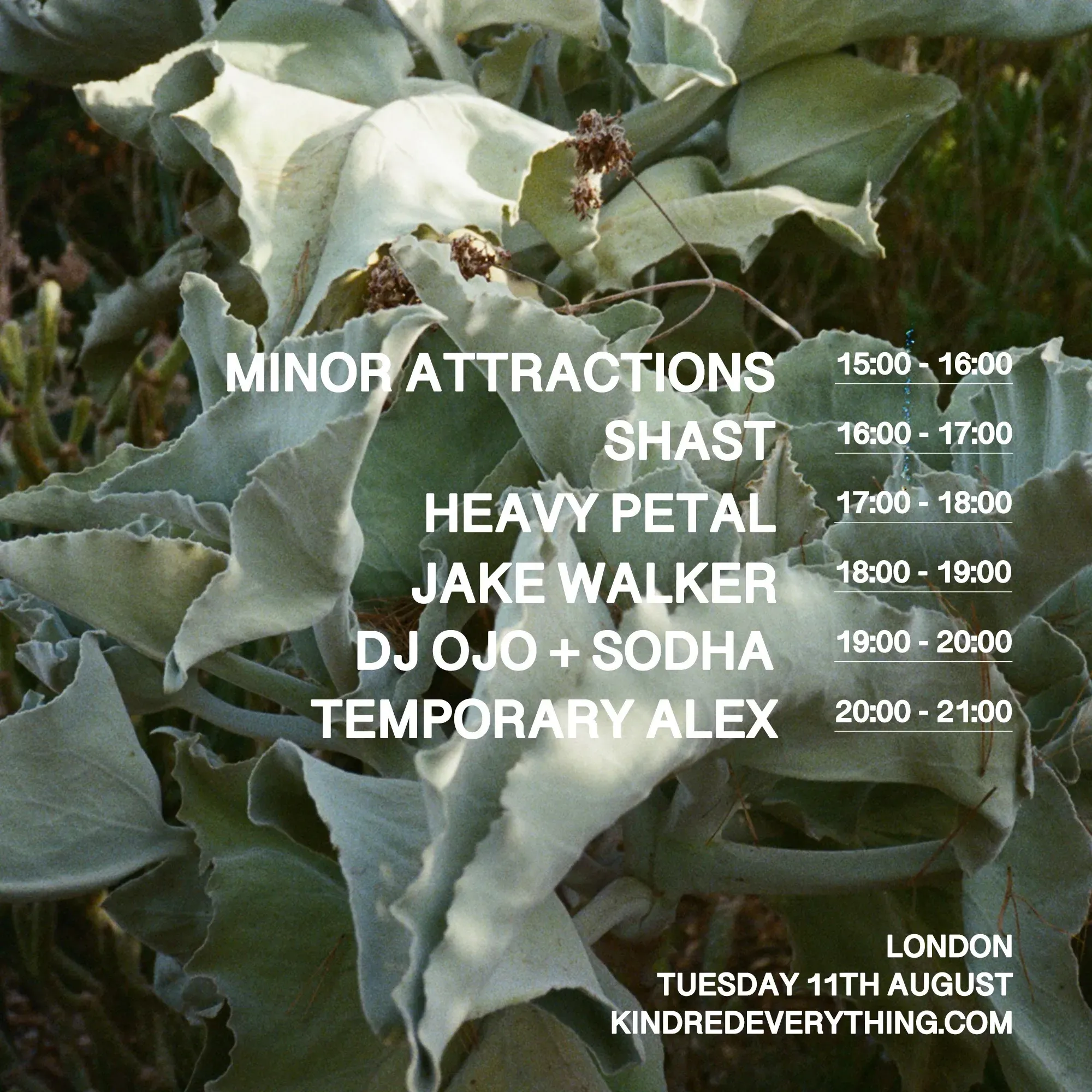 MINOR ATTRACTIONS 15:00 - 16:00
SHAST 16:00 - 17:00
HEAVY PETAL 17:00 - 18:00
JAKE WALKER 18:00 - 19:00
DJ OJO + SODHA 19:00 - 20:00
TEMPORARY ALEX 20:00 - 21:00

LONDON
TUESDAY 11TH AUGUST
KINDREDEVERYTHING.COM